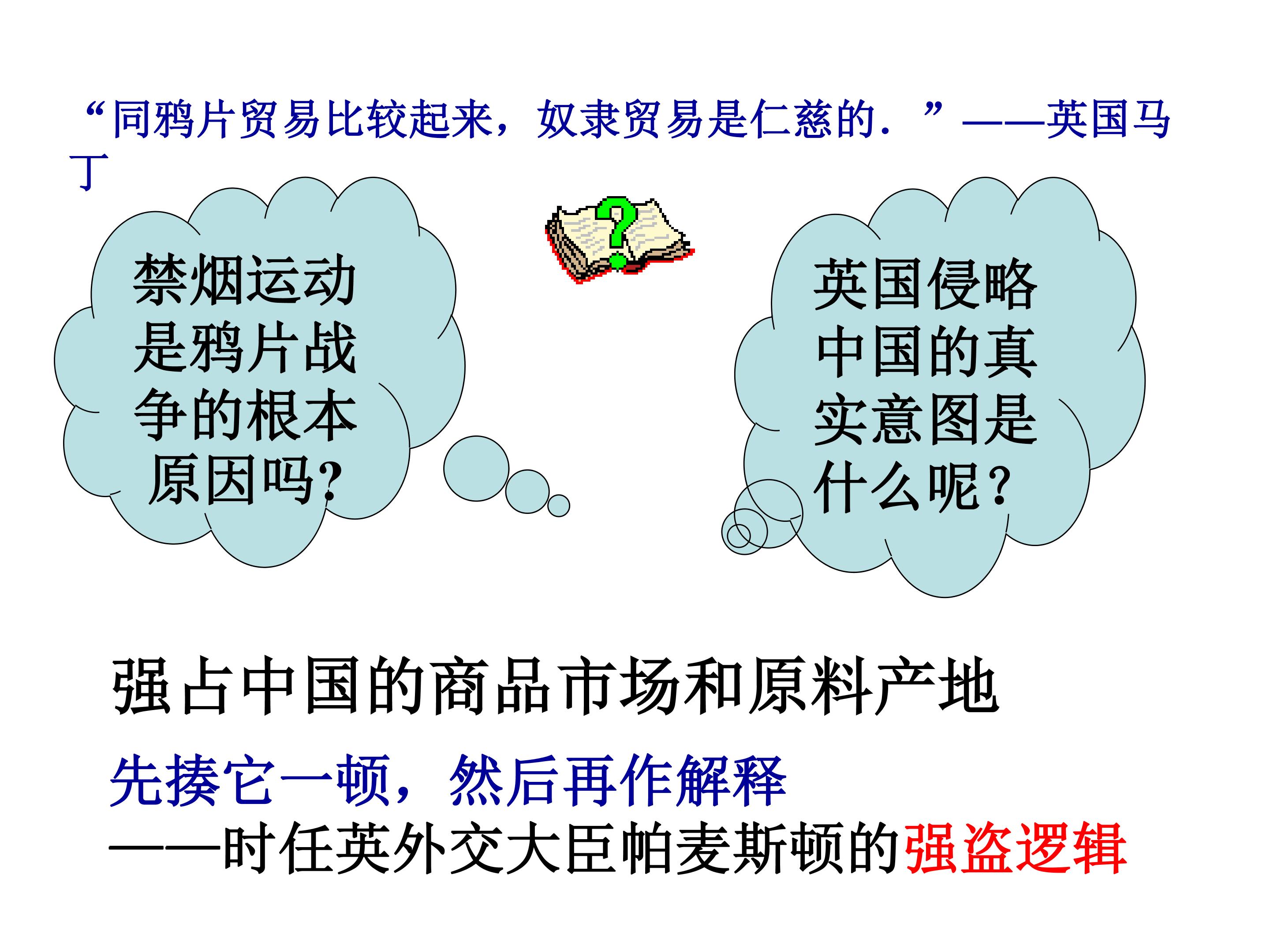 “同鸦片贸易比较起来，奴隶贸易是仁慈的．”——英国马丁

禁烟运动是鸦片战争的根本原因吗?

英国侵略中国的真实意图是什么呢?

强占中国的商品市场和原料产地

先揍它一顿，然后再作解释
——时任英外交大臣帕麦斯顿的强盗逻辑